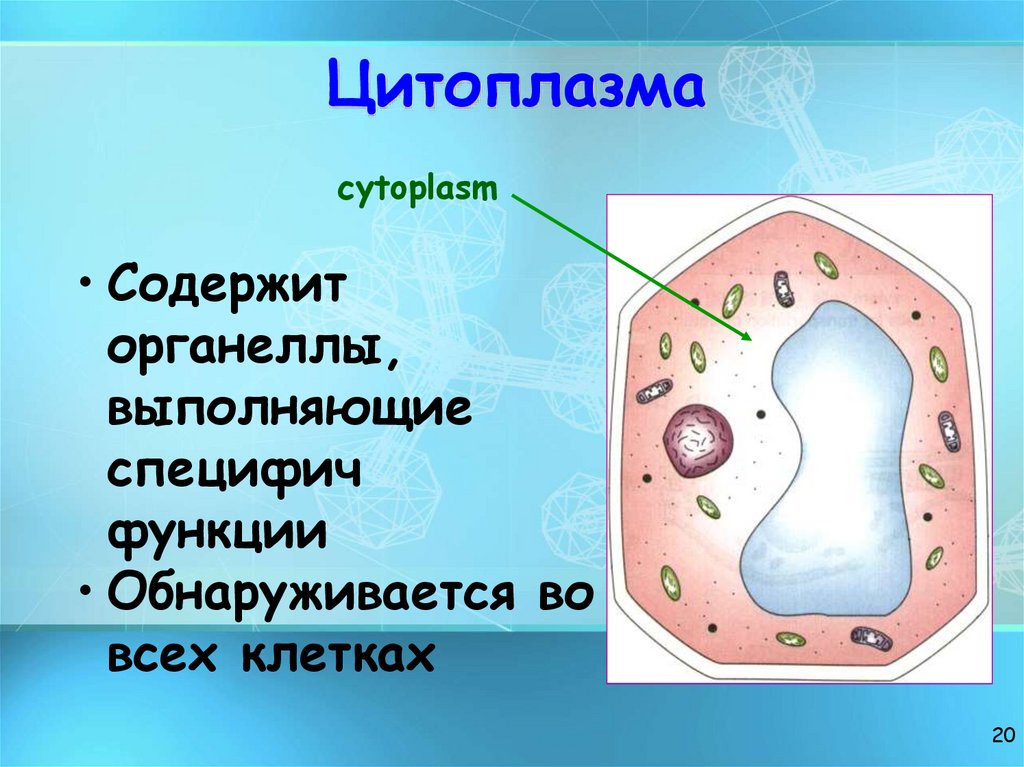 Цитоплазма

cytoplasm

• Содержит органеллы, выполняющие специфич функции
• Обнаруживается во всех клетках

20